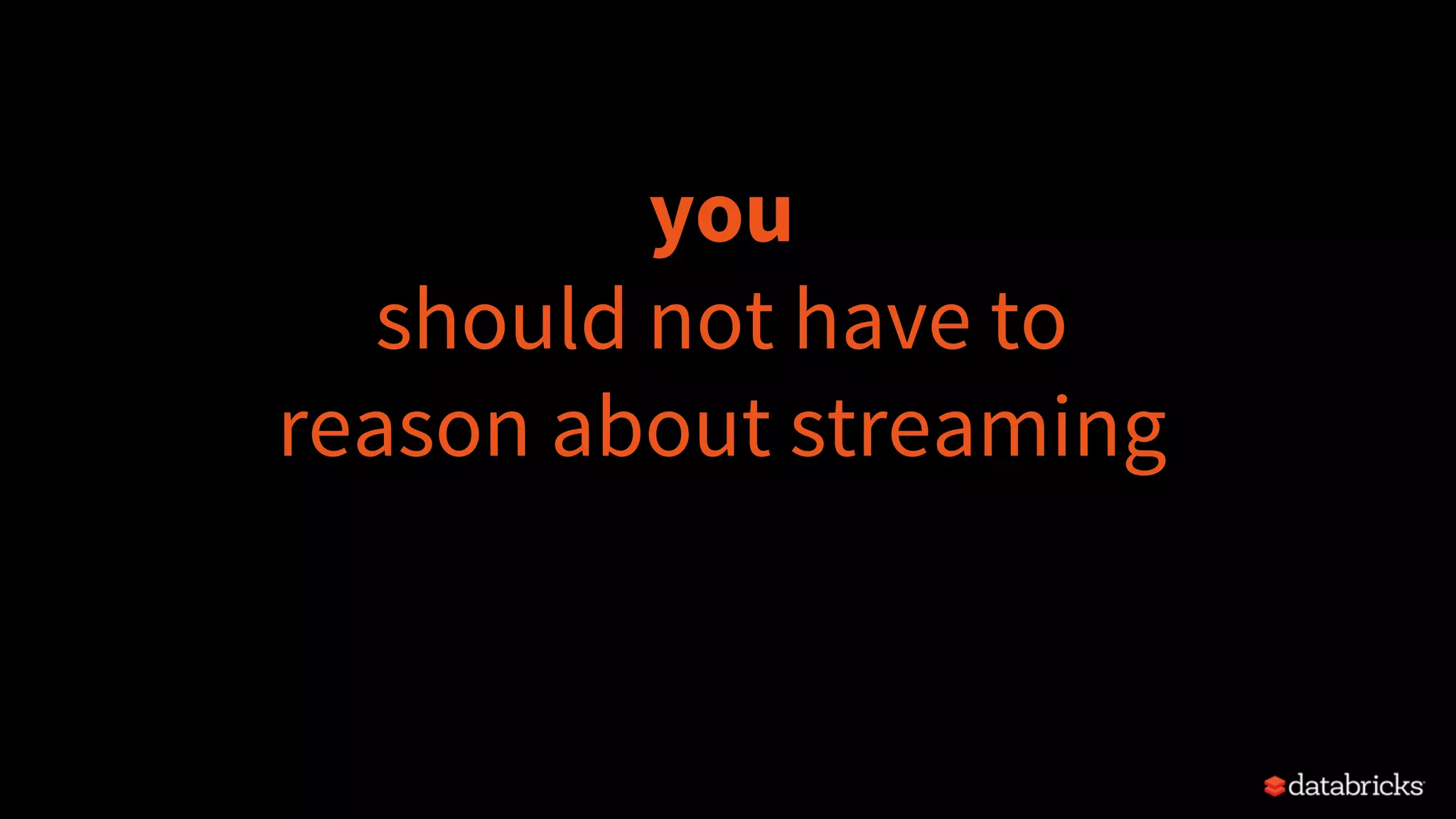 you
should not have to
reason about streaming

databricks